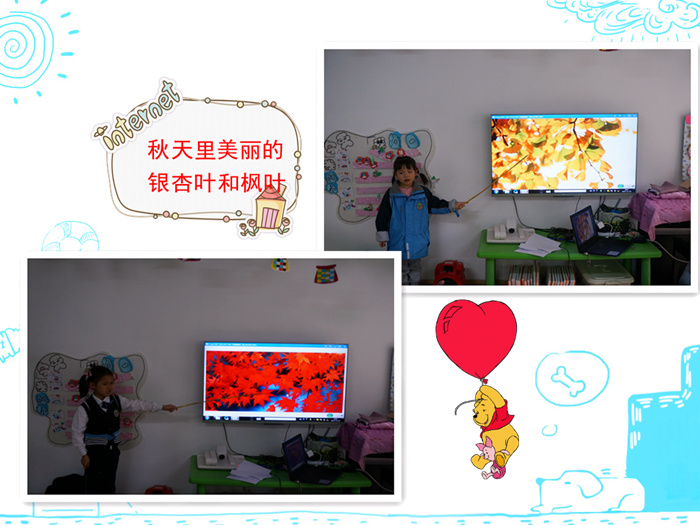 internet

秋天里美丽的
银杏叶和枫叶